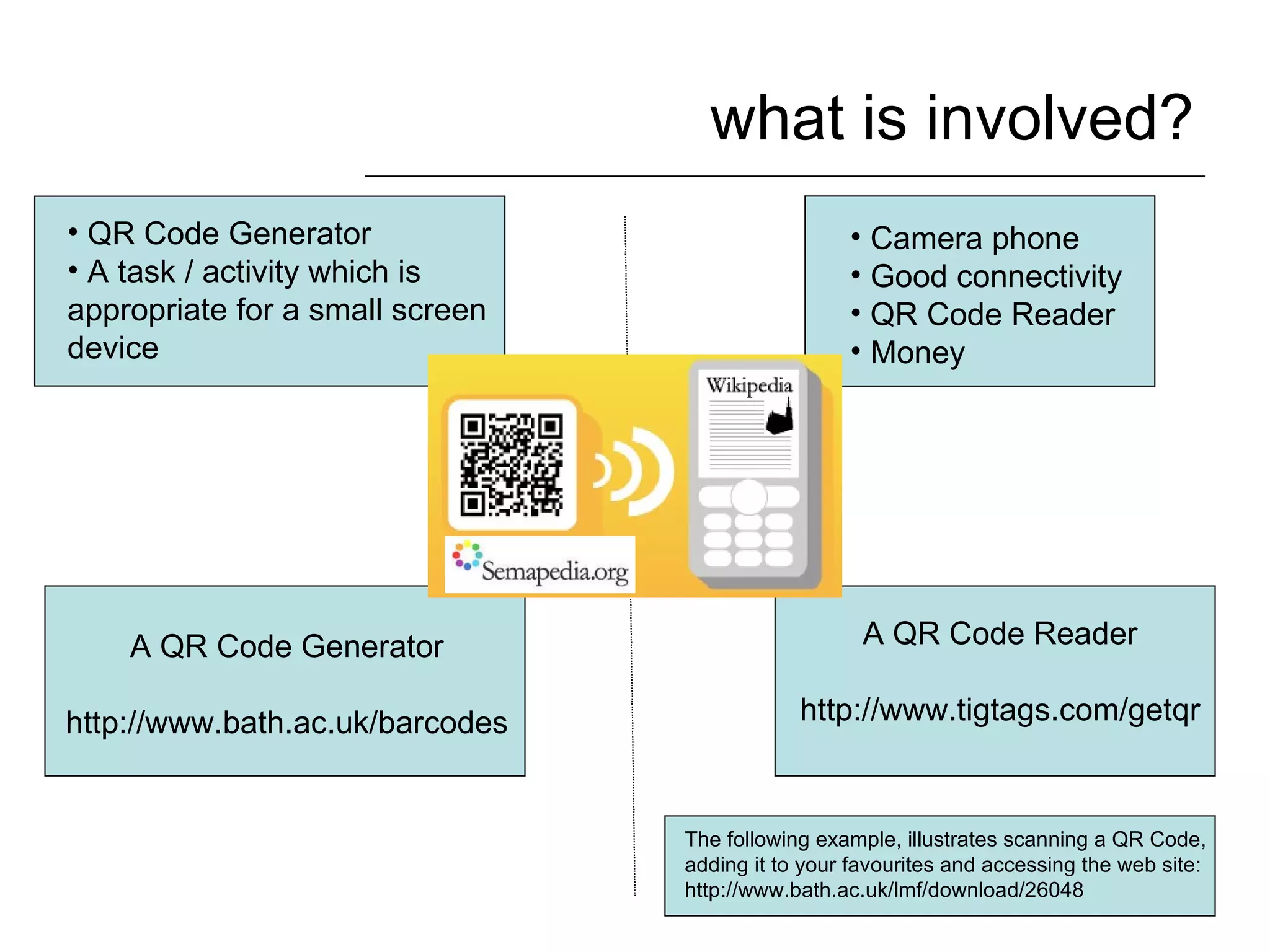 what is involved?

• QR Code Generator
• A task / activity which is appropriate for a small screen device

• Camera phone
• Good connectivity
• QR Code Reader
• Money

Wikipedia

Semapedia.org

A QR Code Generator

http://www.bath.ac.uk/barcodes

A QR Code Reader

http://www.tigtags.com/getqr

The following example, illustrates scanning a QR Code, adding it to your favourites and accessing the web site: http://www.bath.ac.uk/lmf/download/26048